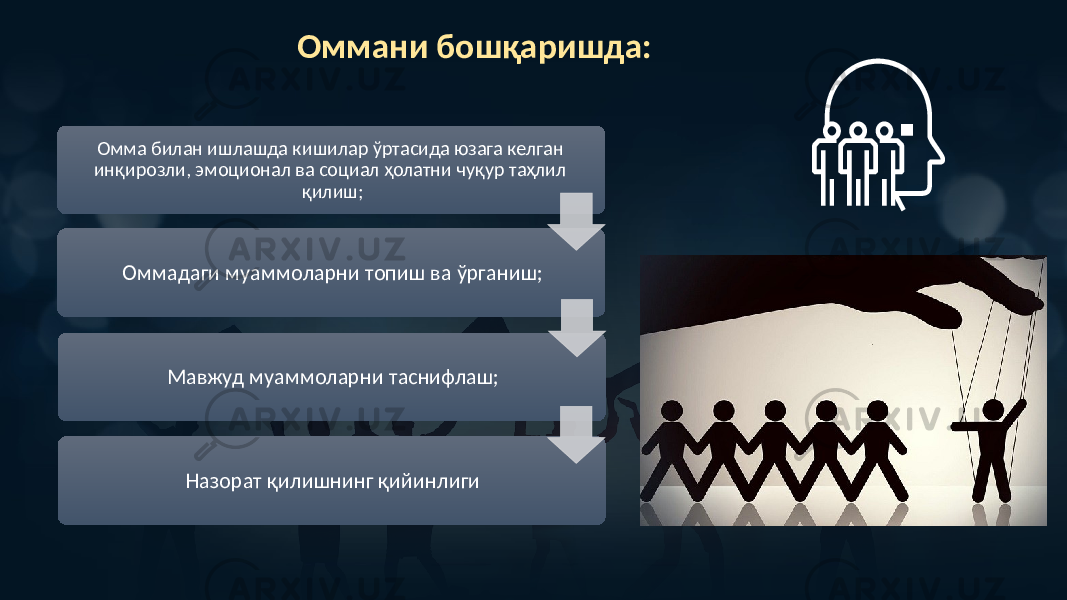 Оммани бошқаришда:

Омма билан ишлашда кишилар ўртасида юзага келган инқирозли, эмоционал ва социал ҳолатни чуқур таҳлил қилиш;

Оммадаги муаммоларни топиш ва ўрганиш;

Мавжуд муаммоларни таснифлаш;

Назорат қилишнинг қийинлиги

ARXIV.UZ